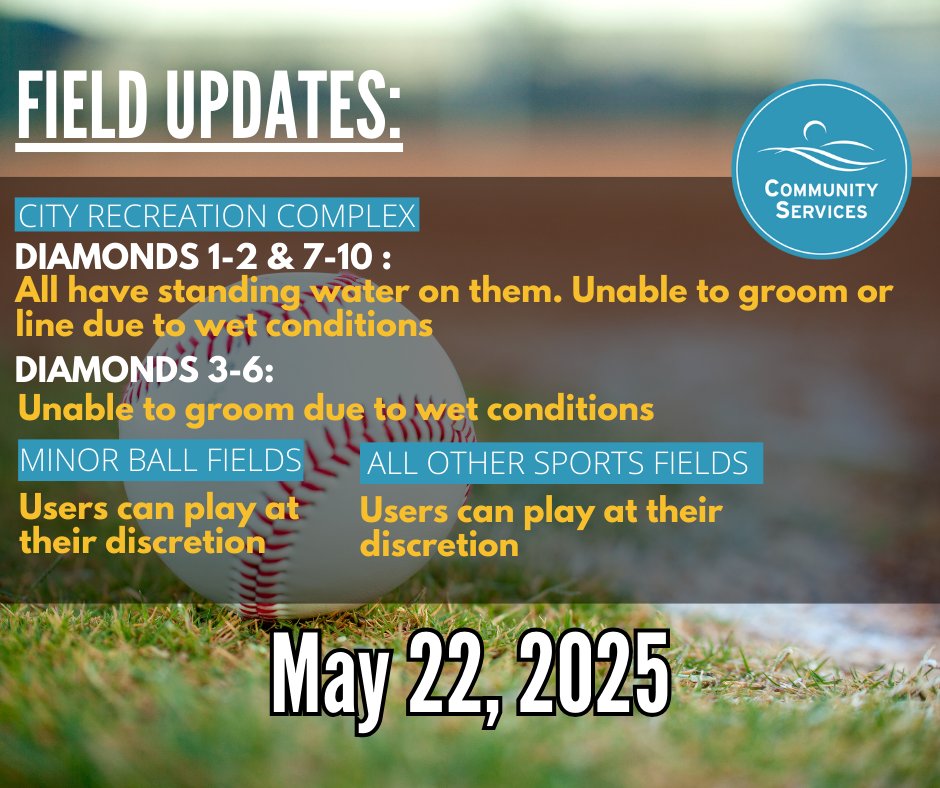 FIELD UPDATES:

COMMUNITY SERVICES

CITY RECREATION COMPLEX

DIAMONDS 1-2 & 7-10 :
All have standing water on them. Unable to groom or line due to wet conditions

DIAMONDS 3-6:
Unable to groom due to wet conditions

MINOR BALL FIELDS
Users can play at their discretion

ALL OTHER SPORTS FIELDS
Users can play at their discretion

May 22, 2025